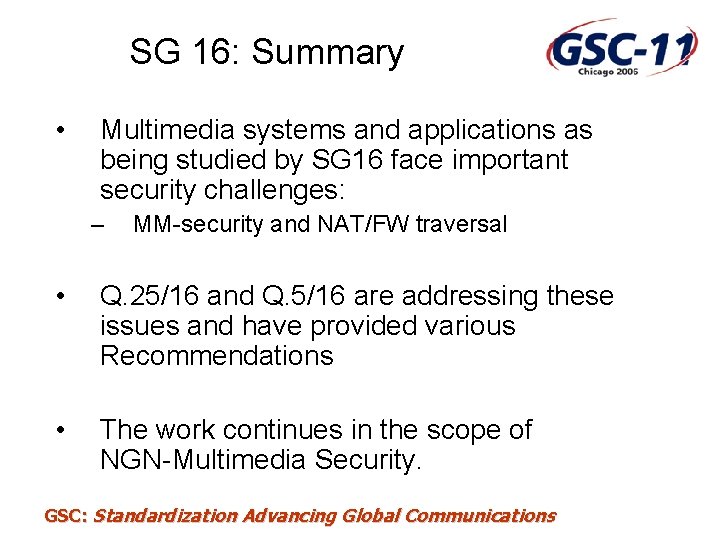 SG 16: Summary

GSC-11
Chicago 2006

• Multimedia systems and applications as being studied by SG16 face important security challenges:
– MM-security and NAT/FW traversal

• Q.25/16 and Q.5/16 are addressing these issues and have provided various Recommendations

• The work continues in the scope of NGN-Multimedia Security.

GSC: Standardization Advancing Global Communications